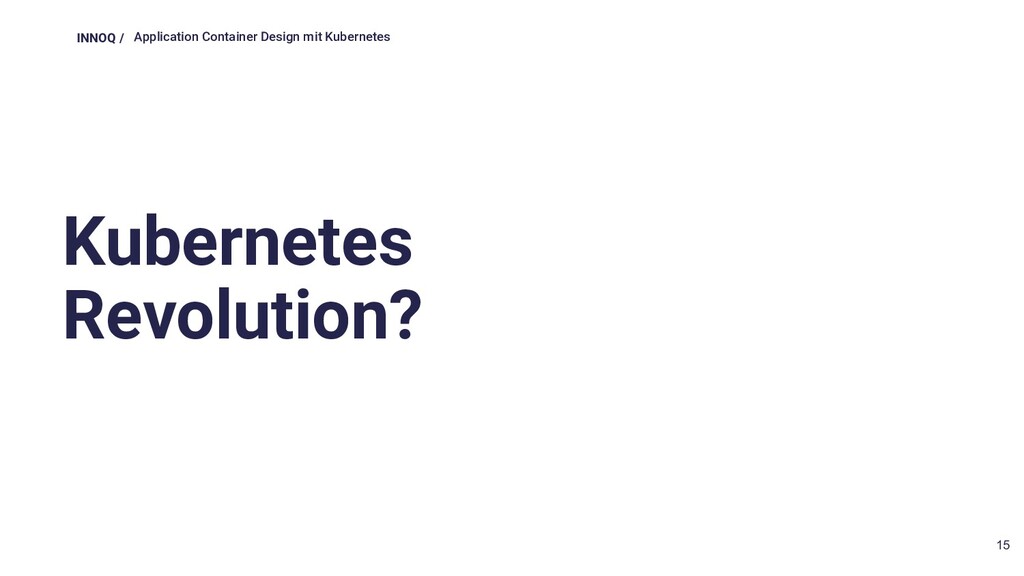 INNOQ / Application Container Design mit Kubernetes

Kubernetes Revolution?

15